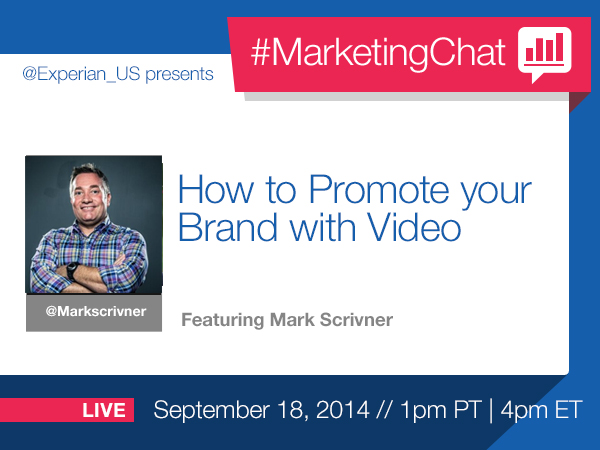 @Experian_US presents

#MarketingChat

How to Promote your Brand with Video

@Markscrivner

Featuring Mark Scrivner

LIVE September 18, 2014 // 1pm PT | 4pm ET